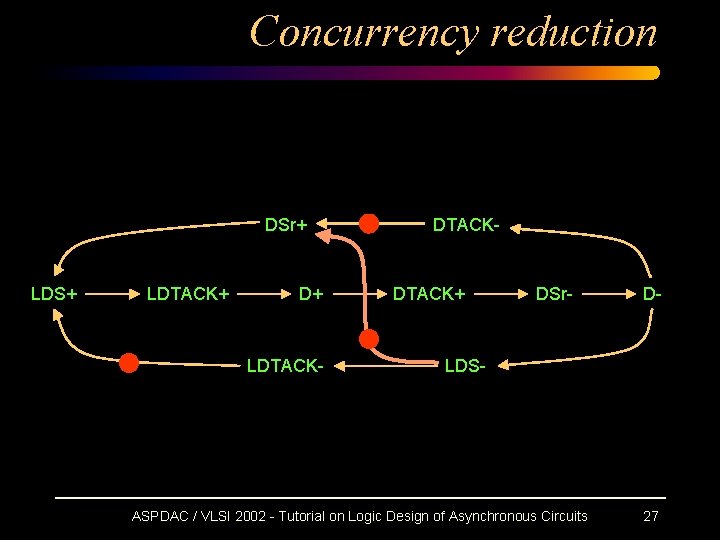 Concurrency reduction

DSr+

DTACK-

LDS+

LDTACK+

D+

DTACK+

DSr-

D-

LDTACK-

LDS-

ASPDAC / VLSI 2002 - Tutorial on Logic Design of Asynchronous Circuits

27